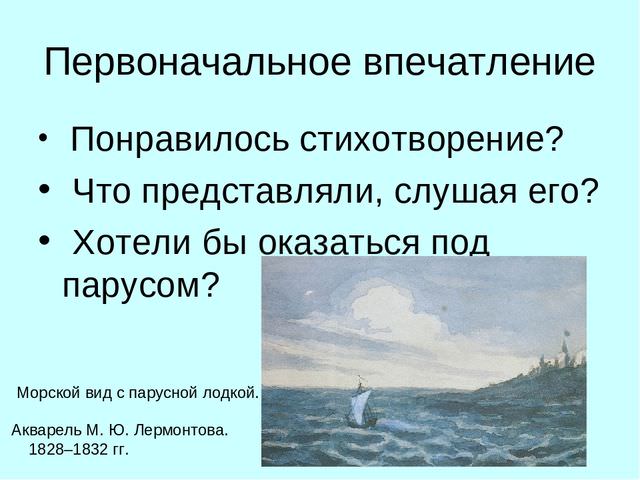 Первоначальное впечатление

• Понравилось стихотворение?
• Что представляли, слушая его?
• Хотели бы оказаться под парусом?

Морской вид с парусной лодкой.

Акварель М. Ю. Лермонтова. 1828–1832 гг.